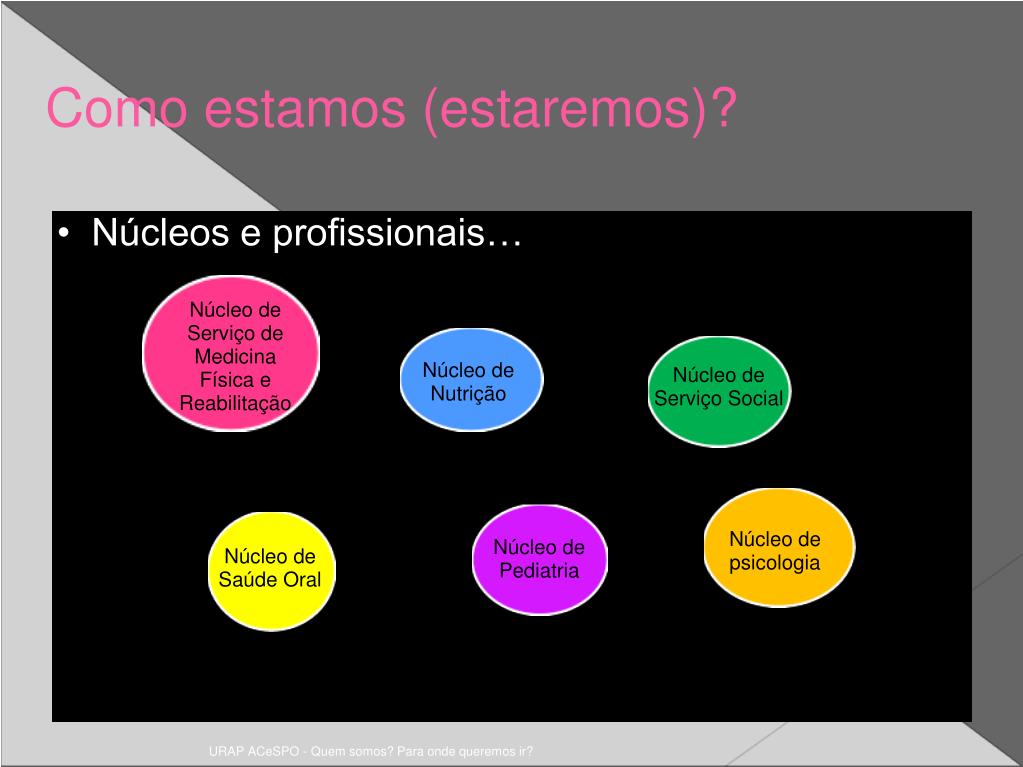 Como estamos (estaremos)?

• Núcleos e profissionais…

Núcleo de Serviço de Medicina Física e Reabilitação

Núcleo de Nutrição

Núcleo de Serviço Social

Núcleo de Saúde Oral

Núcleo de Pediatria

Núcleo de psicologia

URAP ACeSPO - Quem somos? Para onde queremos ir?